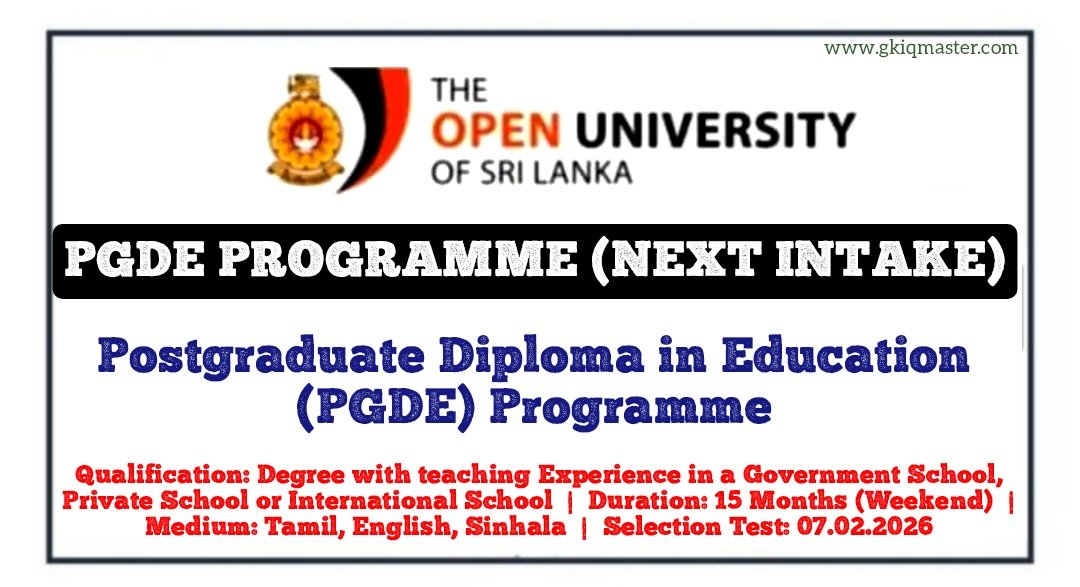 www.gkiqmaster.com

THE
OPEN UNIVERSITY
OF SRI LANKA

PGDE PROGRAMME (NEXT INTAKE)

Postgraduate Diploma in Education (PGDE) Programme

Qualification: Degree with teaching Experience in a Government School, Private School or International School | Duration: 15 Months (Weekend) | Medium: Tamil, English, Sinhala | Selection Test: 07.02.2026